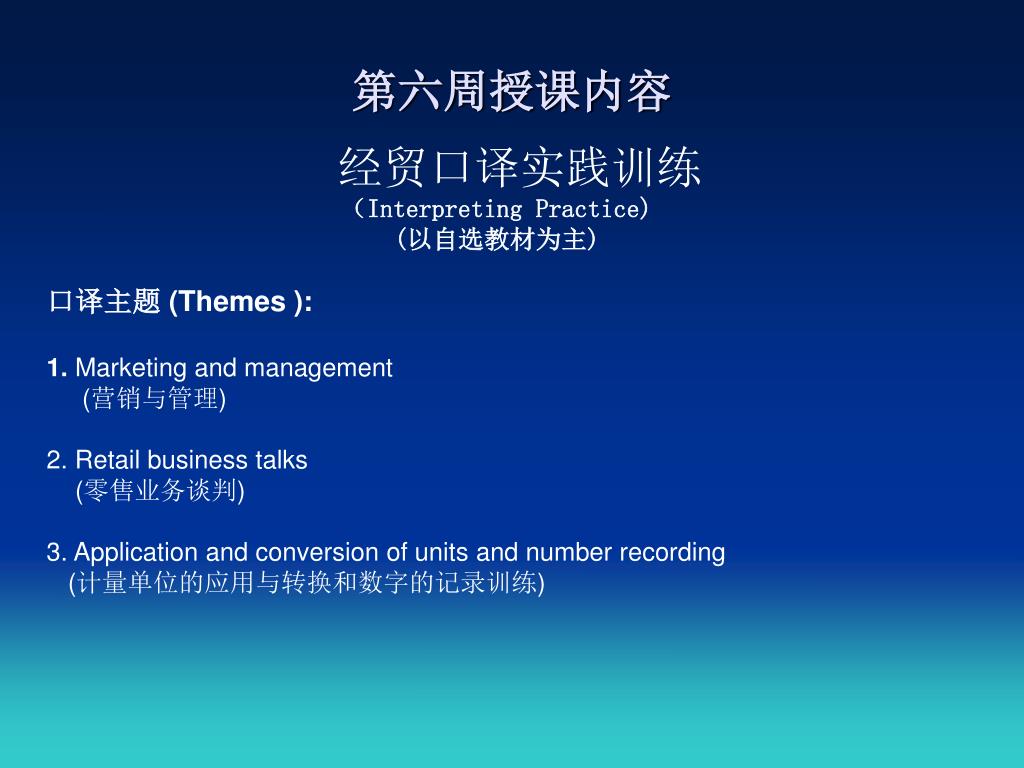 第六周授课内容

经贸口译实践训练
（Interpreting Practice）
（以自选教材为主）

口译主题 (Themes ):

1. Marketing and management
(营销与管理)

2. Retail business talks
(零售业务谈判)

3. Application and conversion of units and number recording
(计量单位的应用与转换和数字的记录训练)